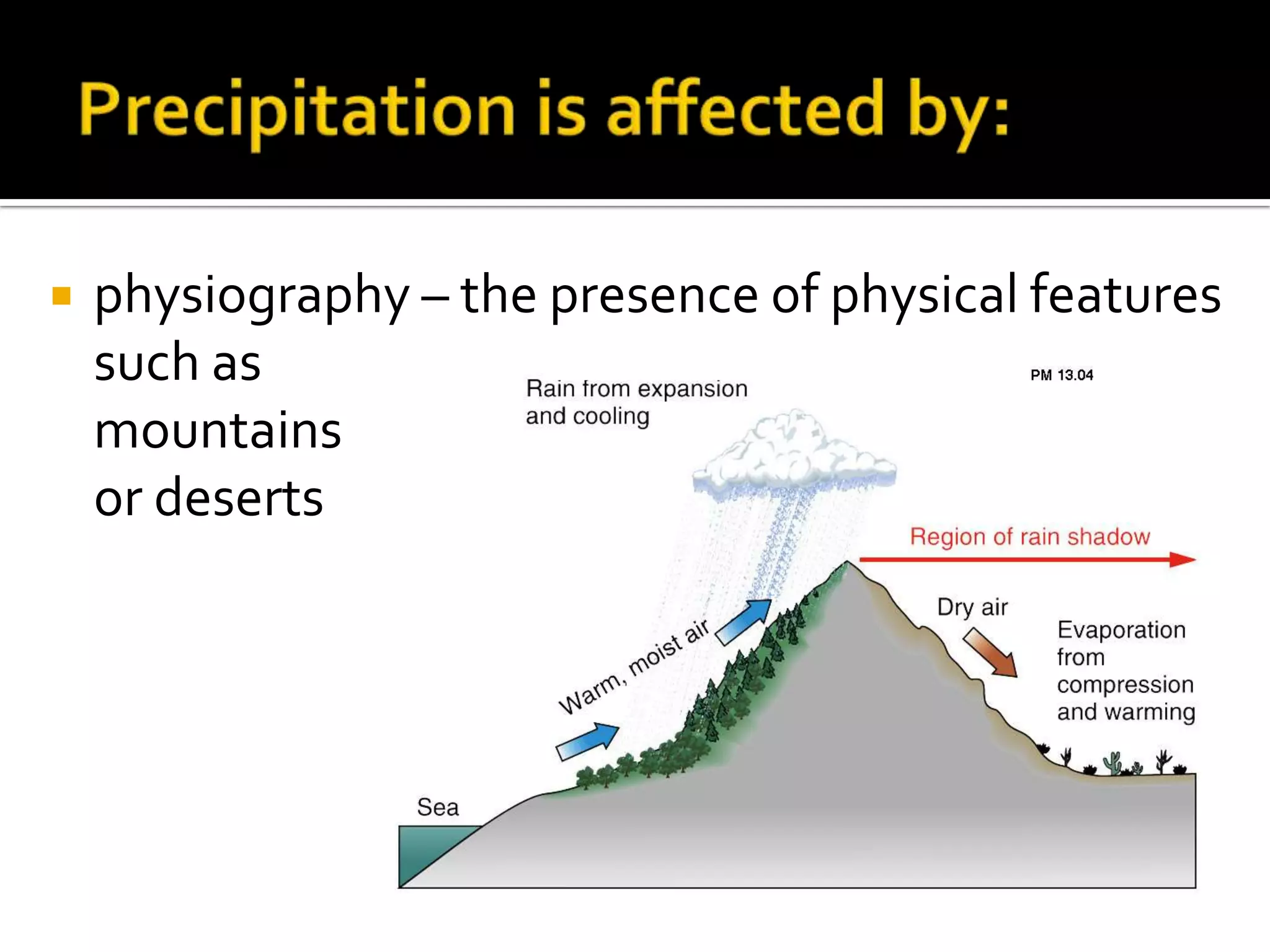 Precipitation is affected by:

physiography – the presence of physical features such as mountains or deserts

PM 13.04

Rain from expansion and cooling

Region of rain shadow

Warm, moist air

Dry air

Evaporation from compression and warming

Sea